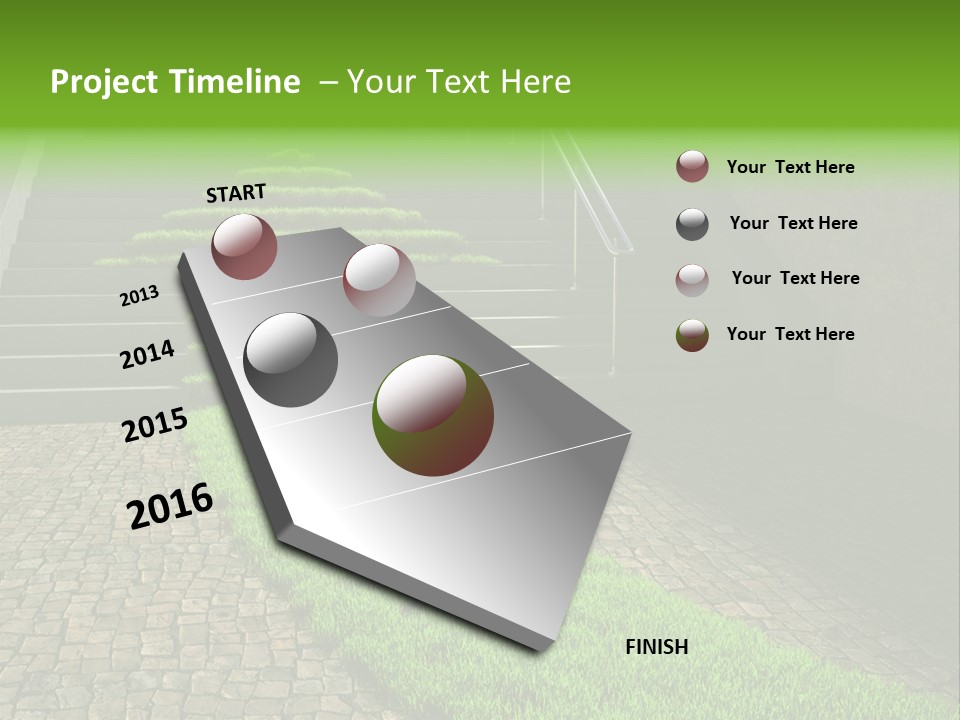 Project Timeline – Your Text Here

START

2013

2014

2015

2016

FINISH

Your Text Here

Your Text Here

Your Text Here

Your Text Here